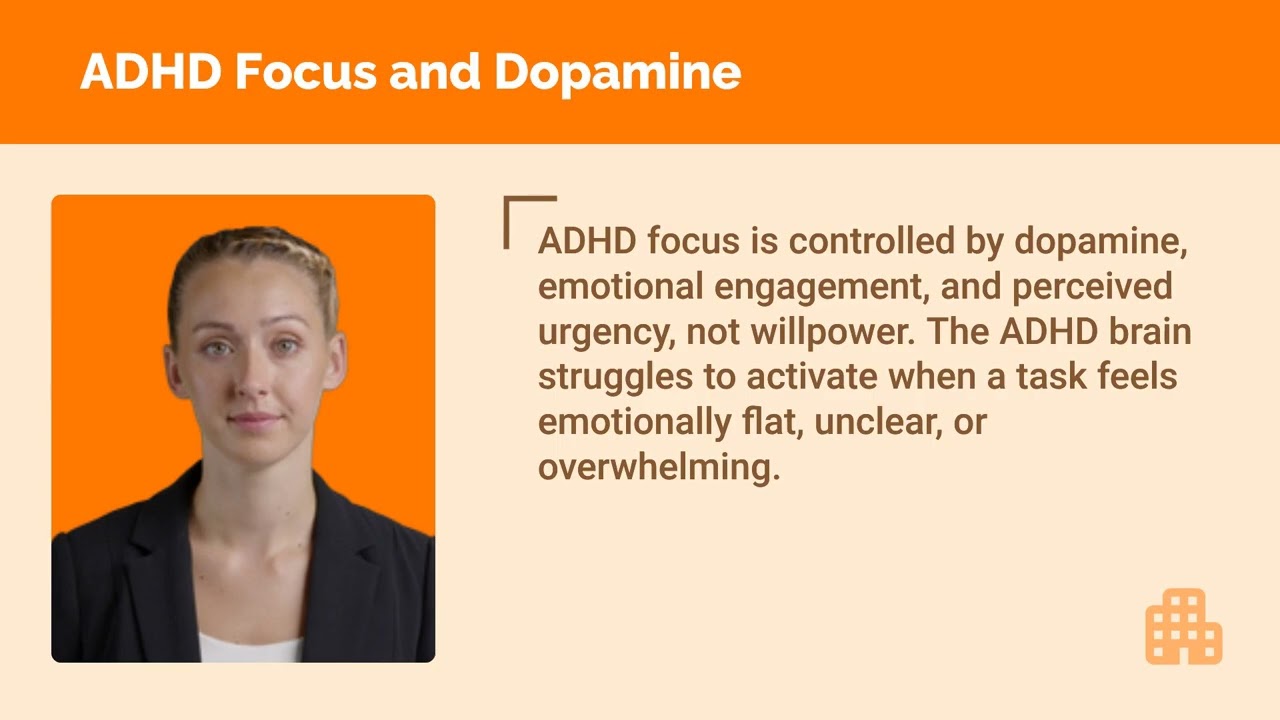 ADHD Focus and Dopamine

ADHD focus is controlled by dopamine, emotional engagement, and perceived urgency, not willpower. The ADHD brain struggles to activate when a task feels emotionally flat, unclear, or overwhelming.